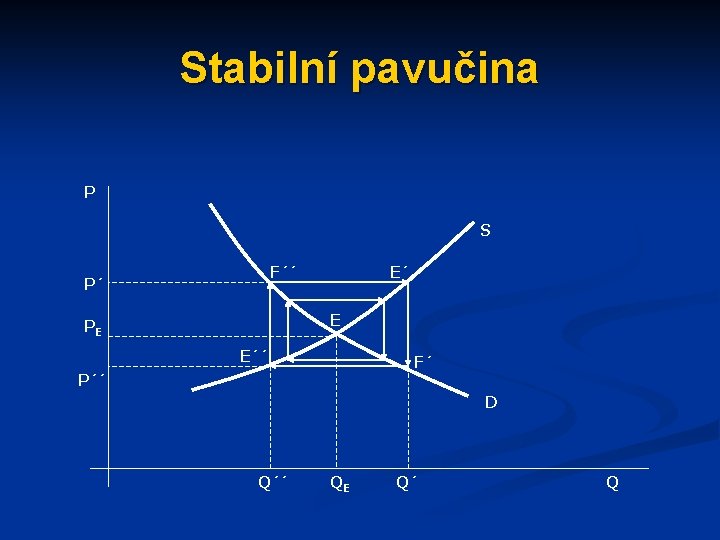 Stabilní pavučina

P

S

P´

F´´

E´

$P_E$

E

E´´

F´

P´´

D

Q´´

$Q_E$

Q´

Q